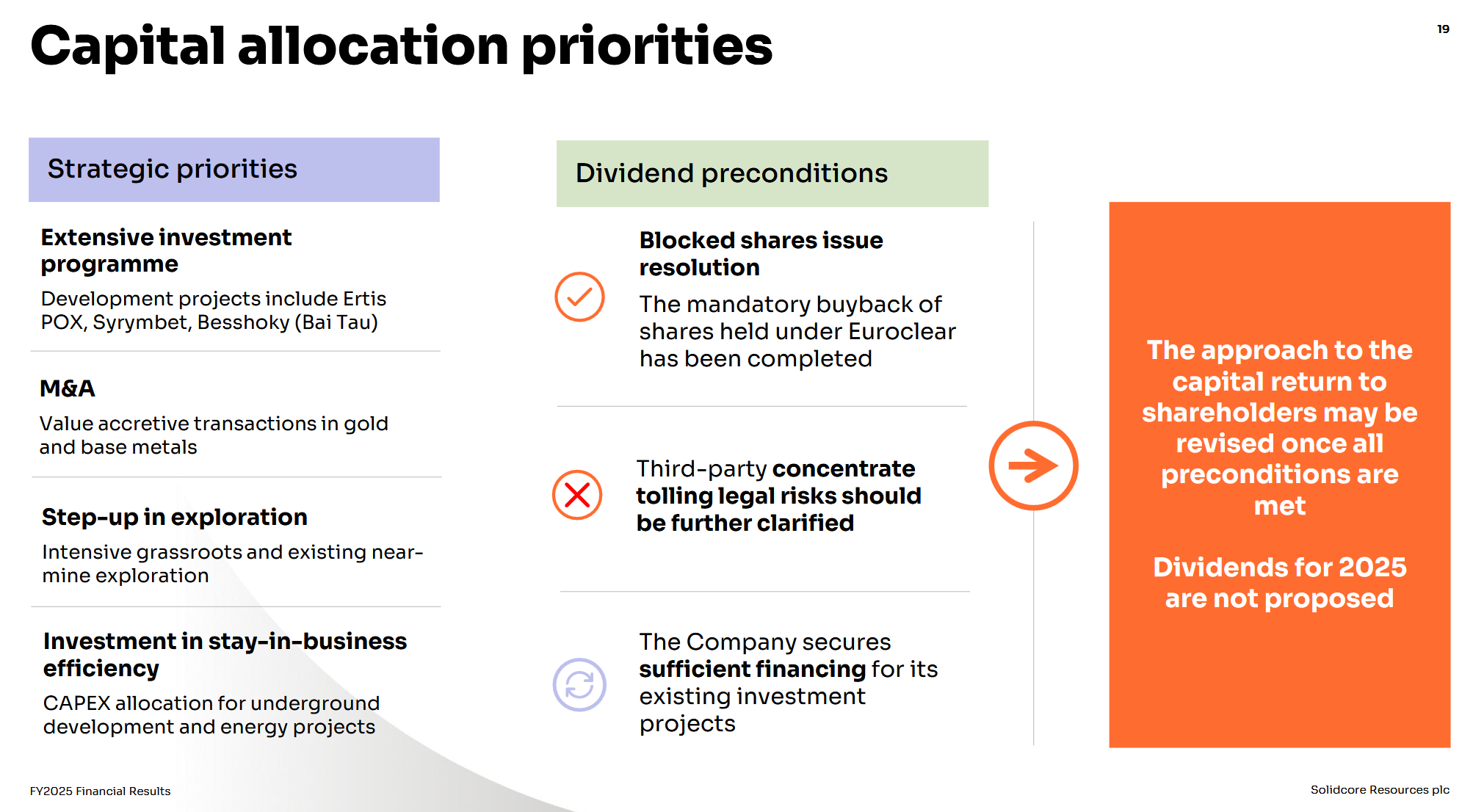 Capital allocation priorities

19

Strategic priorities

Extensive investment programme

Development projects include Ertis POX, Syrymbet, Besshoky (Bai Tau)

M&A

Value accretive transactions in gold and base metals

Step-up in exploration

Intensive grassroots and existing near-mine exploration

Investment in stay-in-business efficiency

CAPEX allocation for underground development and energy projects

Dividend preconditions

Blocked shares issue resolution

The mandatory buyback of shares held under Euroclear has been completed

Third-party concentrate tolling legal risks should be further clarified

The Company secures sufficient financing for its existing investment projects

The approach to the capital return to shareholders may be revised once all preconditions are met

Dividends for 2025 are not proposed

FY2025 Financial Results

Solidcore Resources plc